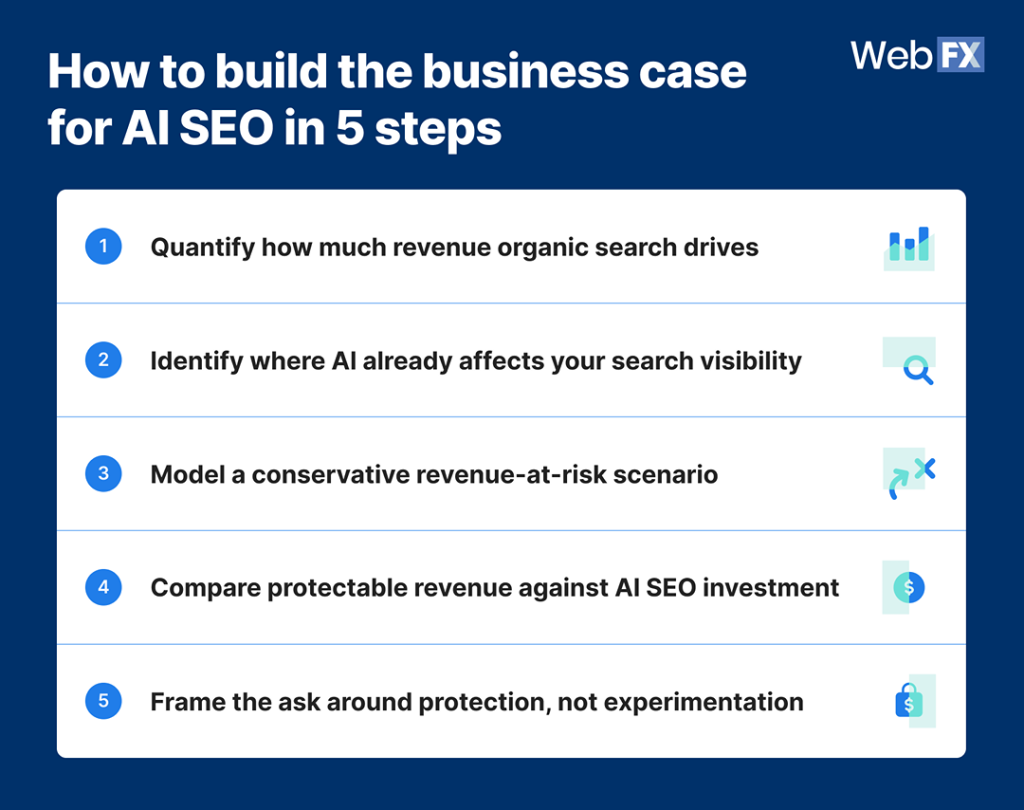 How to build the business case for AI SEO in 5 steps

WebFX

1 Quantify how much revenue organic search drives

2 Identify where AI already affects your search visibility

3 Model a conservative revenue-at-risk scenario

4 Compare protectable revenue against AI SEO investment

5 Frame the ask around protection, not experimentation